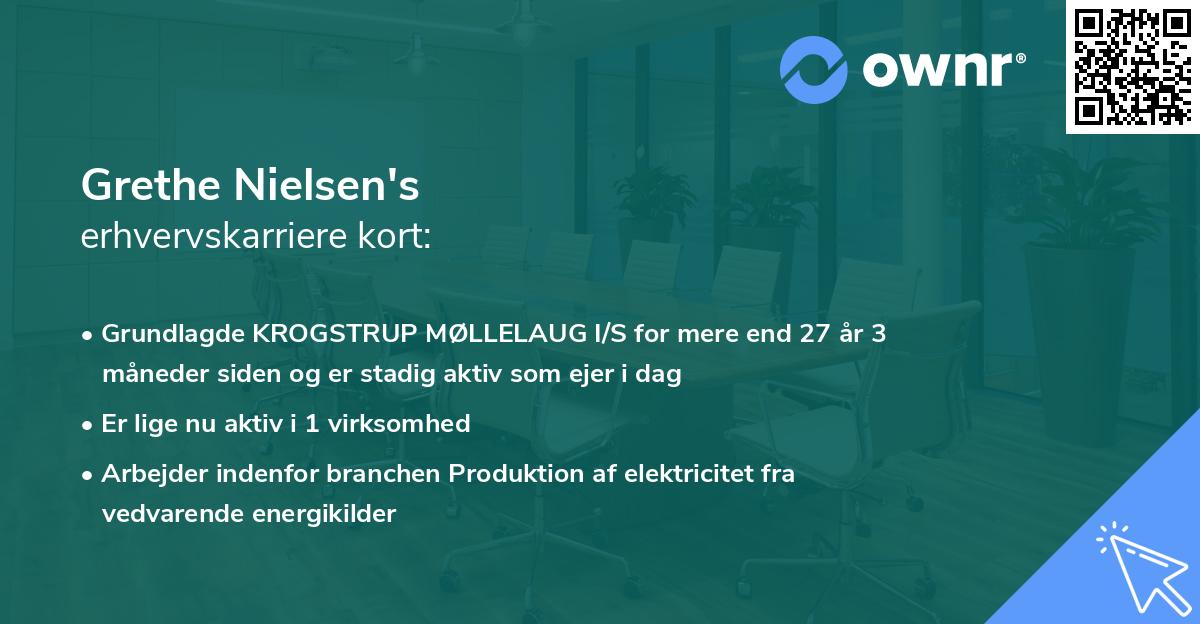 ownr®

Grethe Nielsen's
erhvervskarriere kort:

• Grundlagde KROGSTRUP MØLLELAUG I/S for mere end 27 år 3 måneder siden og er stadig aktiv som ejer i dag

• Er lige nu aktiv i 1 virksomhed

• Arbejder indenfor branchen Produktion af elektricitet fra vedvarende energikilder